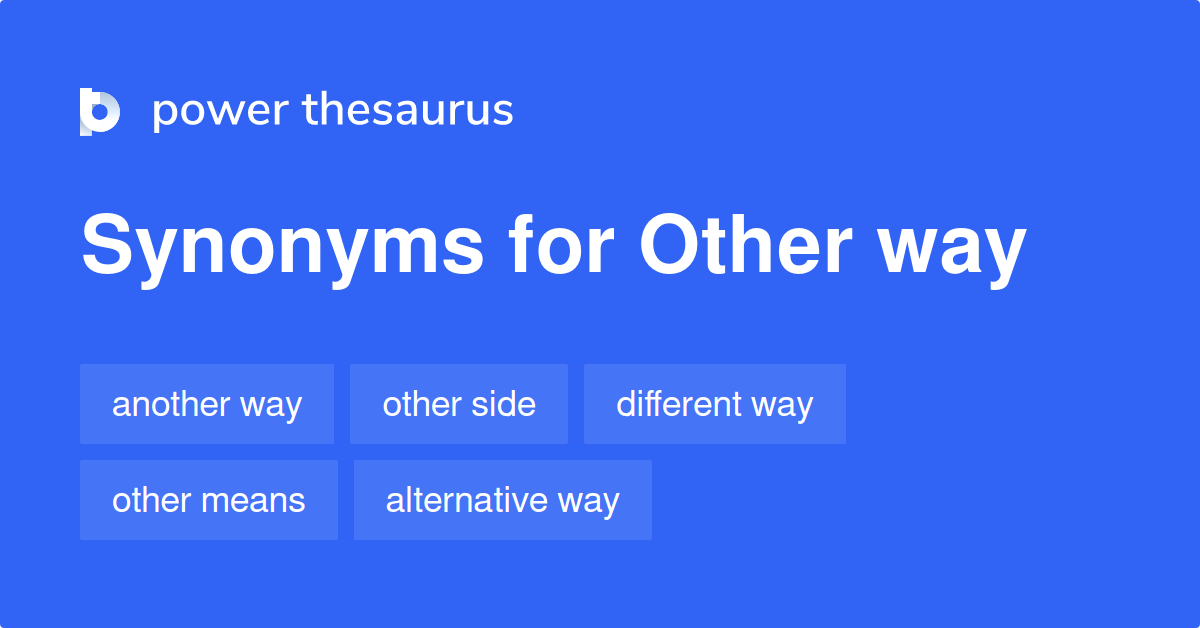 power thesaurus

Synonyms for Other way

another way
other side
different way
other means
alternative way